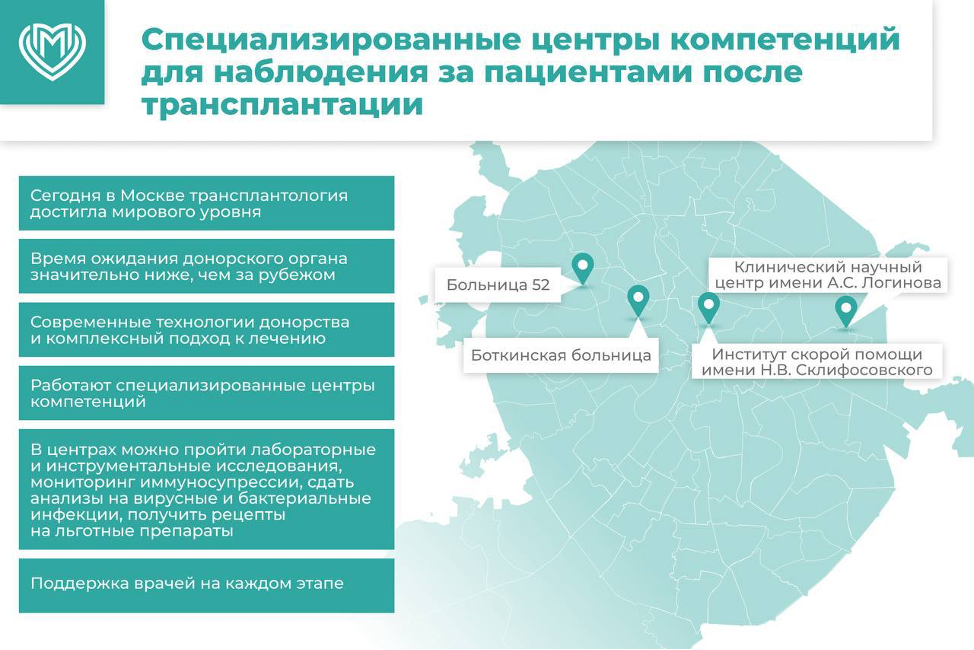 Специализированные центры компетенций для наблюдения за пациентами после трансплантации

Сегодня в Москве трансплантология достигла мирового уровня

Время ожидания донорского органа значительно ниже, чем за рубежом

Современные технологии донорства и комплексный подход к лечению

Работают специализированные центры компетенций

В центрах можно пройти лабораторные и инструментальные исследования, мониторинг иммуносупрессии, сдать анализы на вирусные и бактериальные инфекции, получить рецепты на льготные препараты

Поддержка врачей на каждом этапе

Больница 52

Боткинская больница

Клинический научный центр имени А.С. Логинова

Институт скорой помощи имени Н.В. Склифосовского